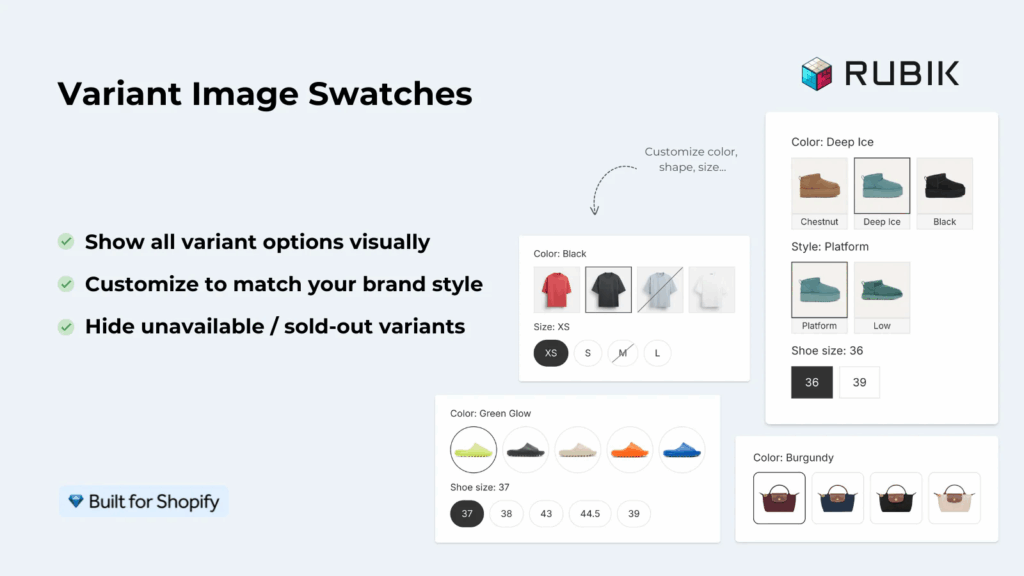 Variant Image Swatches

RUBIK

Show all variant options visually

Customize to match your brand style

Hide unavailable / sold-out variants

Built for Shopify

Customize color, shape, size...

Color: Black

Size: XS

XS S M L

Color: Green Glow

Shoe size: 37

37 38 43 44.5 39

Color: Deep Ice

Chestnut Deep Ice Black

Style: Platform

Platform Low

Shoe size: 36

36 39

Color: Burgundy